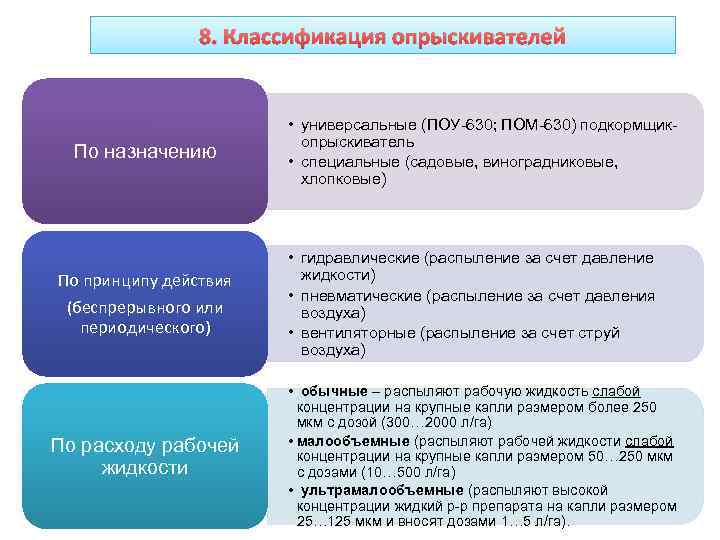 8. Классификация опрыскивателей

По назначению

• универсальные (ПОУ-630; ПОМ-630) подкормщик-опрыскиватель
• специальные (садовые, виноградниковые, хлопковые)

По принципу действия

(беспрерывного или периодического)

• гидравлические (распыление за счет давление жидкости)
• пневматические (распыление за счет давления воздуха)
• вентиляторные (распыление за счет струй воздуха)

По расходу рабочей жидкости

• обычные – распыляют рабочую жидкость слабой концентрации на крупные капли размером более 250 мкм с дозой (300…2000 л/га)
• малообъемные (распыляют рабочей жидкости слабой концентрации на крупные капли размером 50…250 мкм с дозами (10…500 л/га)
• ультрамалообъемные (распыляют высокой концентрации жидкий р-р препарата на капли размером 25…125 мкм и вносят дозами 1…5 л/га).